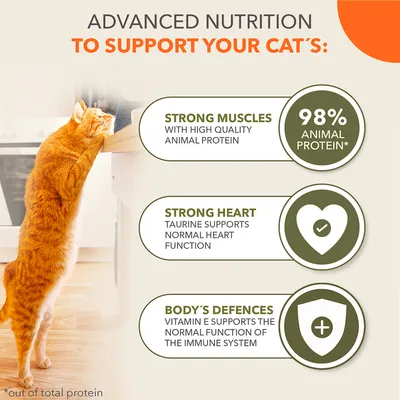 ADVANCED NUTRITION
TO SUPPORT YOUR CAT´S:

STRONG MUSCLES
WITH HIGH QUALITY ANIMAL PROTEIN

98% ANIMAL PROTEIN*

STRONG HEART
TAURINE SUPPORTS NORMAL HEART FUNCTION

BODY´S DEFENCES
VITAMIN E SUPPORTS THE NORMAL FUNCTION OF THE IMMUNE SYSTEM

*out of total protein